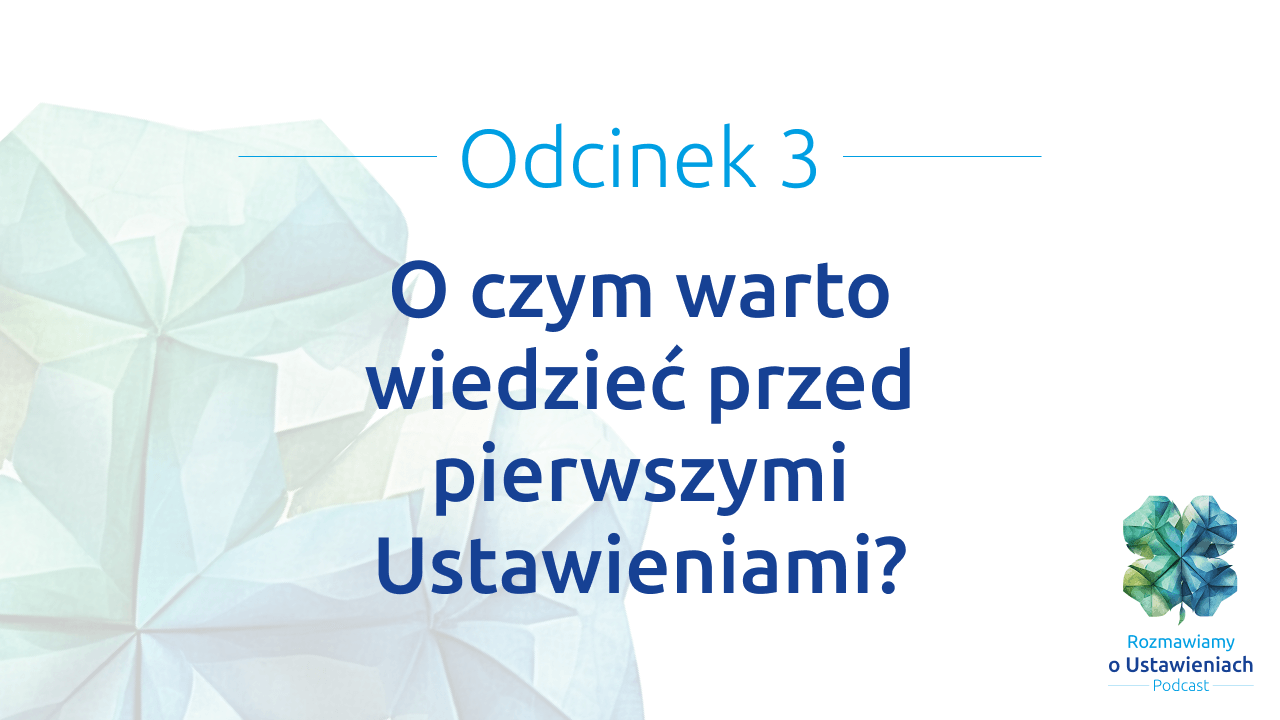 Odcinek 3

O czym warto wiedzieć przed pierwszymi Ustawieniami?

Rozmawiamy
o Ustawieniach
Podcast